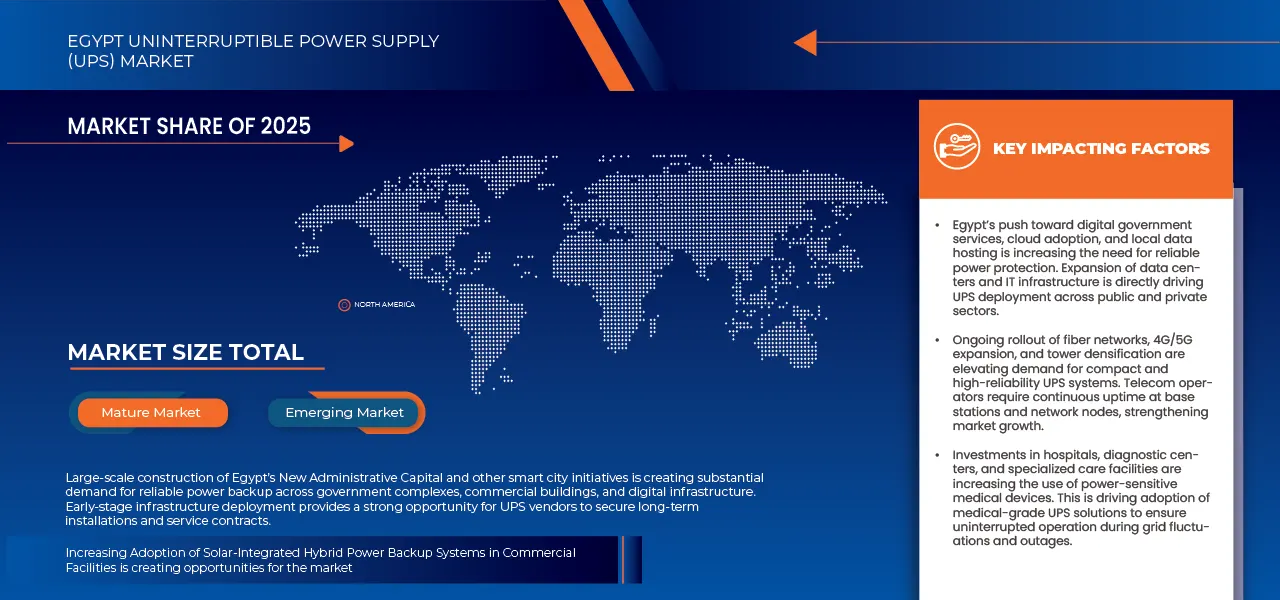 EGYPT UNINTERRUPTIBLE POWER SUPPLY (UPS) MARKET

MARKET SHARE OF 2025

NORTH AMERICA

MARKET SIZE TOTAL

Mature Market

Emerging Market

Large-scale construction of Egypt's New Administrative Capital and other smart city initiatives is creating substantial demand for reliable power backup across government complexes, commercial buildings, and digital infrastructure. Early-stage infrastructure deployment provides a strong opportunity for UPS vendors to secure long-term installations and service contracts.

Increasing Adoption of Solar-Integrated Hybrid Power Backup Systems in Commercial Facilities is creating opportunities for the market

KEY IMPACTING FACTORS

• Egypt's push toward digital government services, cloud adoption, and local data hosting is increasing the need for reliable power protection. Expansion of data centers and IT infrastructure is directly driving UPS deployment across public and private sectors.

• Ongoing rollout of fiber networks, 4G/5G expansion, and tower densification are elevating demand for compact and high-reliability UPS systems. Telecom operators require continuous uptime at base stations and network nodes, strengthening market growth.

• Investments in hospitals, diagnostic centers, and specialized care facilities are increasing the use of power-sensitive medical devices. This is driving adoption of medical-grade UPS solutions to ensure uninterrupted operation during grid fluctuations and outages.